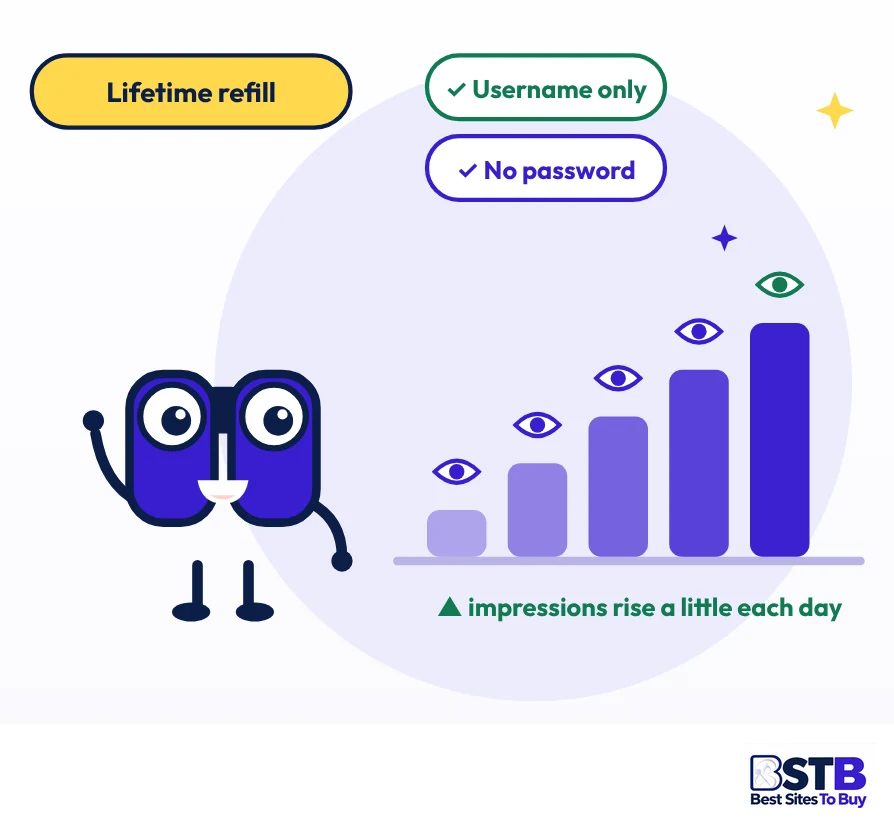 Lifetime refill

✓ Username only

✓ No password

▲ impressions rise a little each day

BSTB
Best Sites To Buy